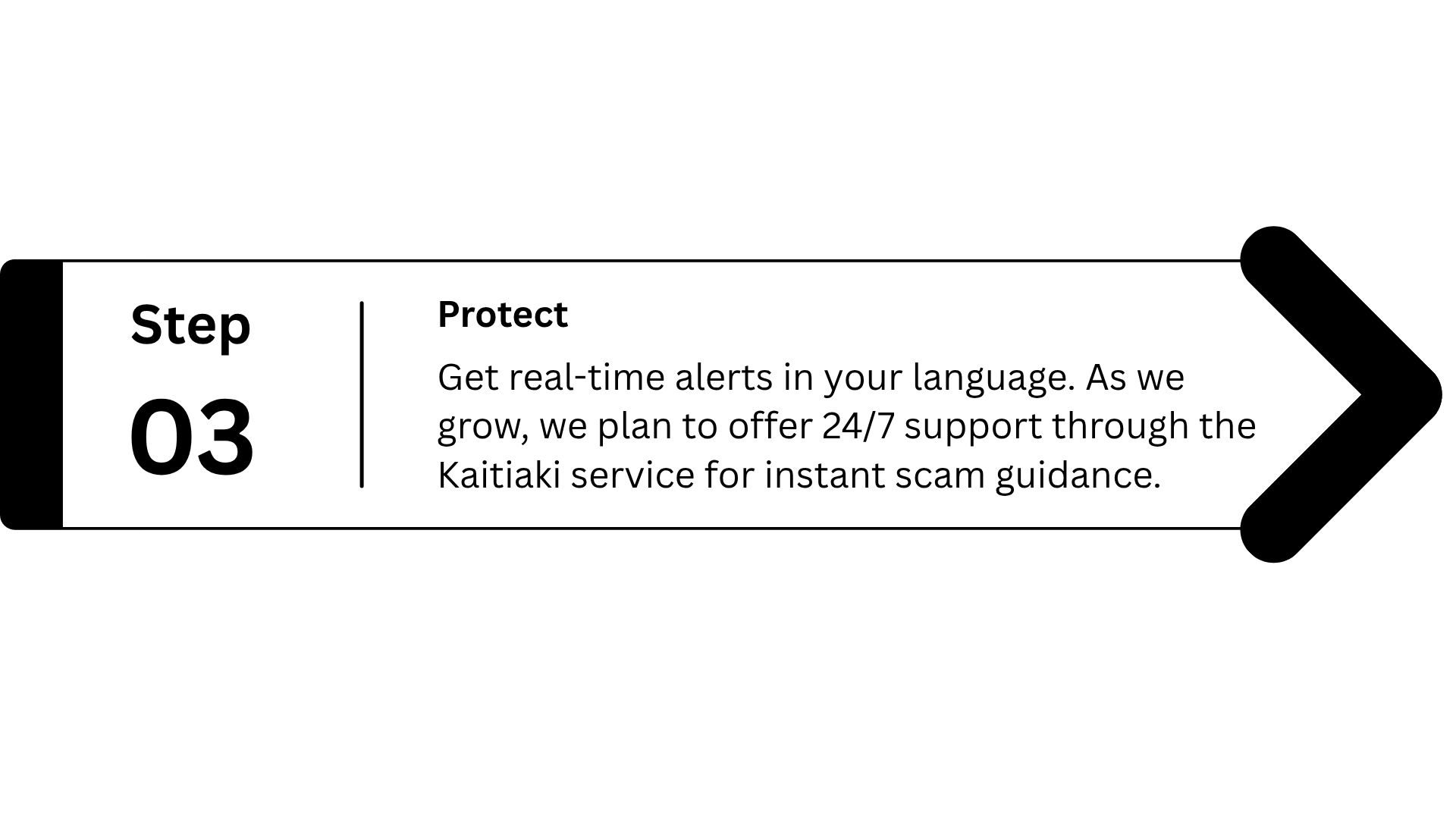 Step
03

Protect

Get real-time alerts in your language. As we grow, we plan to offer 24/7 support through the Kaitiaki service for instant scam guidance.